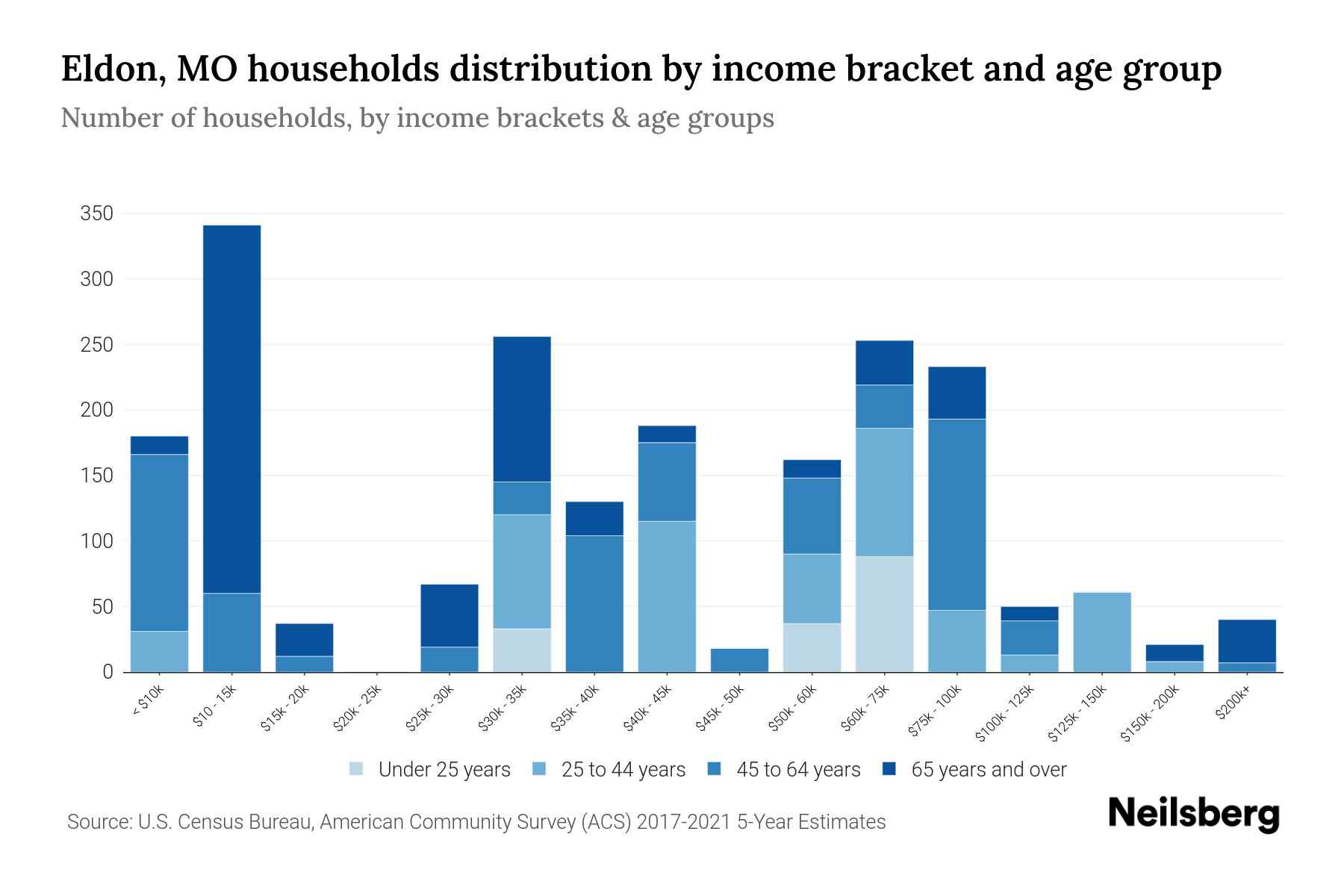 Eldon, MO households distribution by income bracket and age group

Number of households, by income brackets & age groups

350
300
250
200
150
100
50
0

< $10k
$10 - 15k
$15k - 20k
$20k - 25k
$25k - 30k
$30k - 35k
$35k - 40k
$40k - 45k
$45k - 50k
$50k - 60k
$60k - 75k
$75k - 100k
$100k - 125k
$125k - 150k
$150k - 200k
$200k+

Under 25 years
25 to 44 years
45 to 64 years
65 years and over

Source: U.S. Census Bureau, American Community Survey (ACS) 2017-2021 5-Year Estimates

Neilsberg